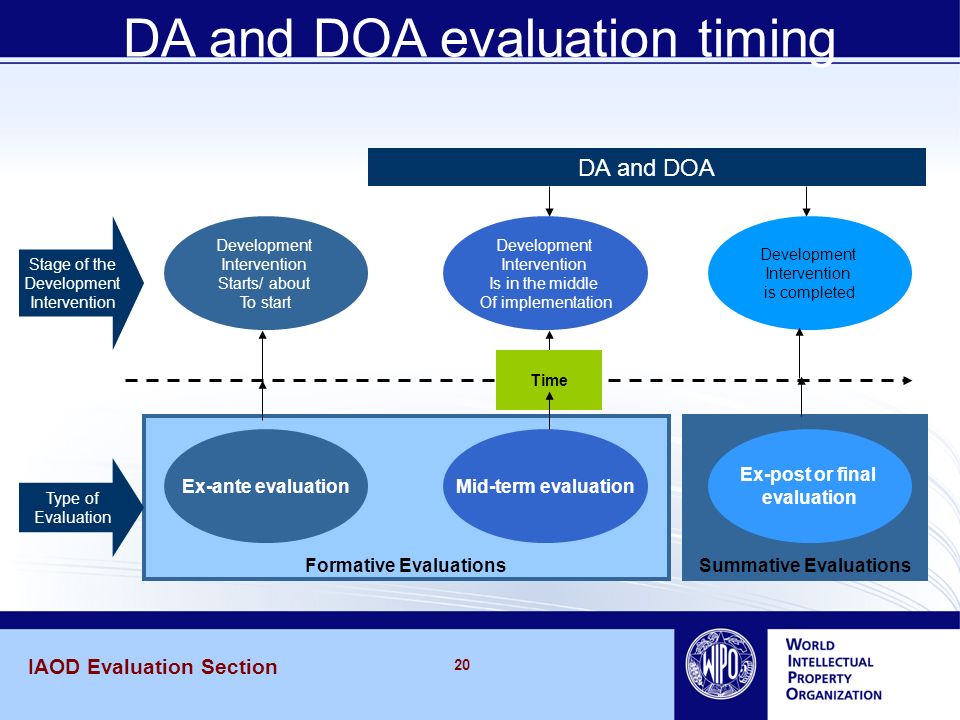 DA and DOA evaluation timing

DA and DOA

Stage of the Development Intervention

Development Intervention Starts/ about To start

Development Intervention Is in the middle Of implementation

Development Intervention is completed

Time

Type of Evaluation

Ex-ante evaluation

Mid-term evaluation

Ex-post or final evaluation

Formative Evaluations

Summative Evaluations

IAOD Evaluation Section

20

WIPO

WORLD INTELLECTUAL PROPERTY ORGANIZATION